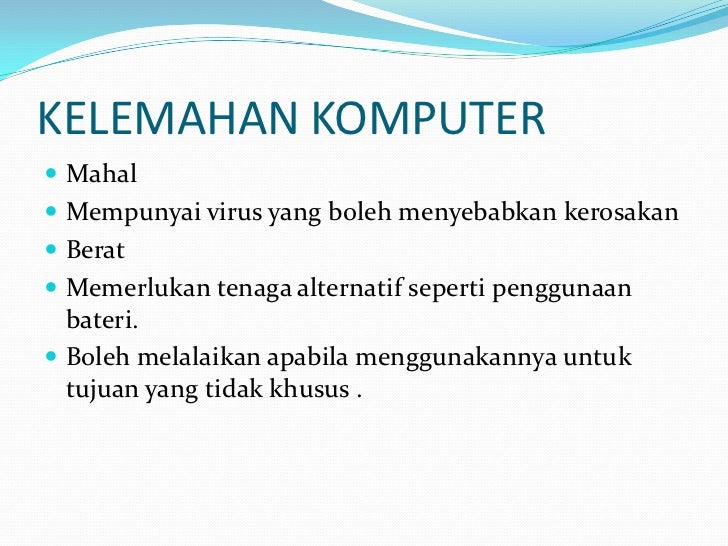 KELEMAHAN KOMPUTER

- Mahal
- Mempunyai virus yang boleh menyebabkan kerosakan
- Berat
- Memerlukan tenaga alternatif seperti penggunaan bateri.
- Boleh melalaikan apabila menggunakannya untuk tujuan yang tidak khusus .